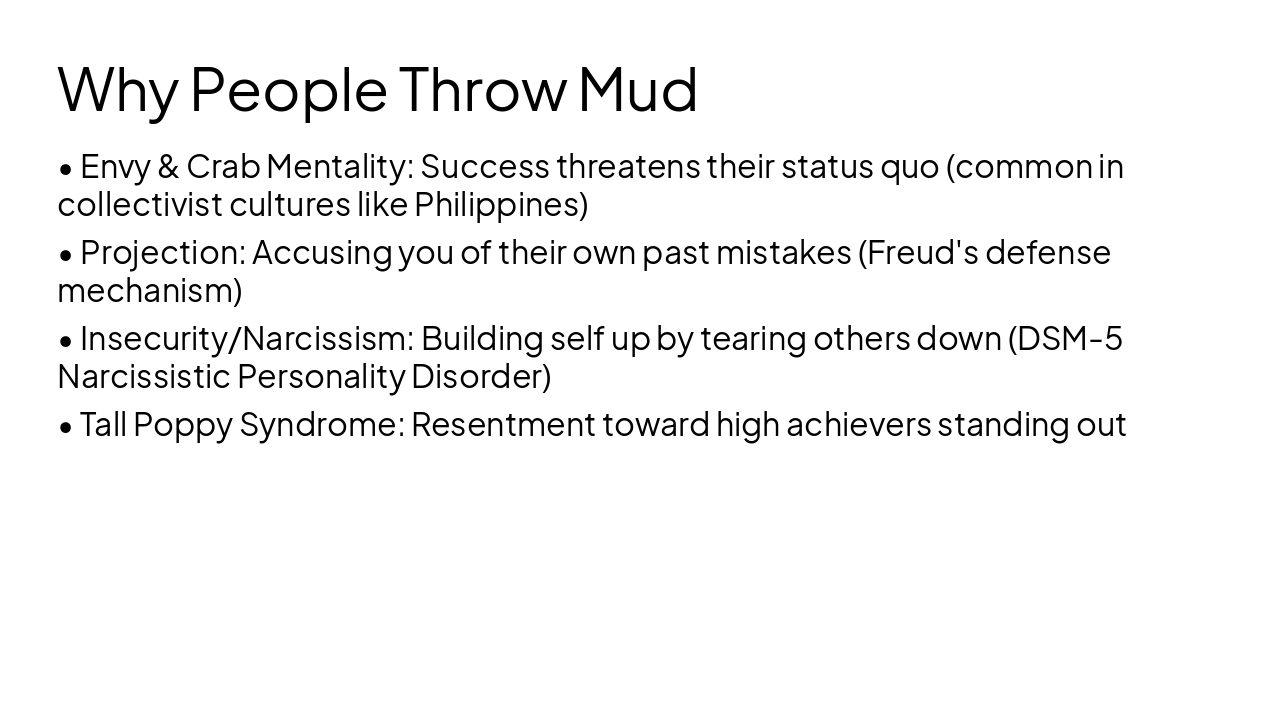 Why People Throw Mud

• Envy & Crab Mentality: Success threatens their status quo (common in collectivist cultures like Philippines)

• Projection: Accusing you of their own past mistakes (Freud's defense mechanism)

• Insecurity/Narcissism: Building self up by tearing others down (DSM-5 Narcissistic Personality Disorder)

• Tall Poppy Syndrome: Resentment toward high achievers standing out